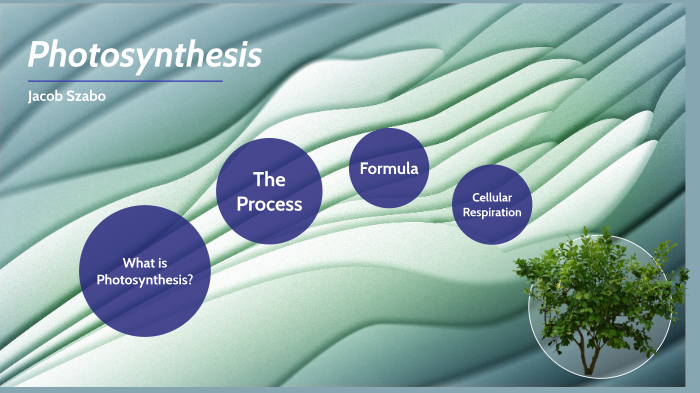 Photosynthesis

Jacob Szabo

What is Photosynthesis?

The Process

Formula

Cellular Respiration